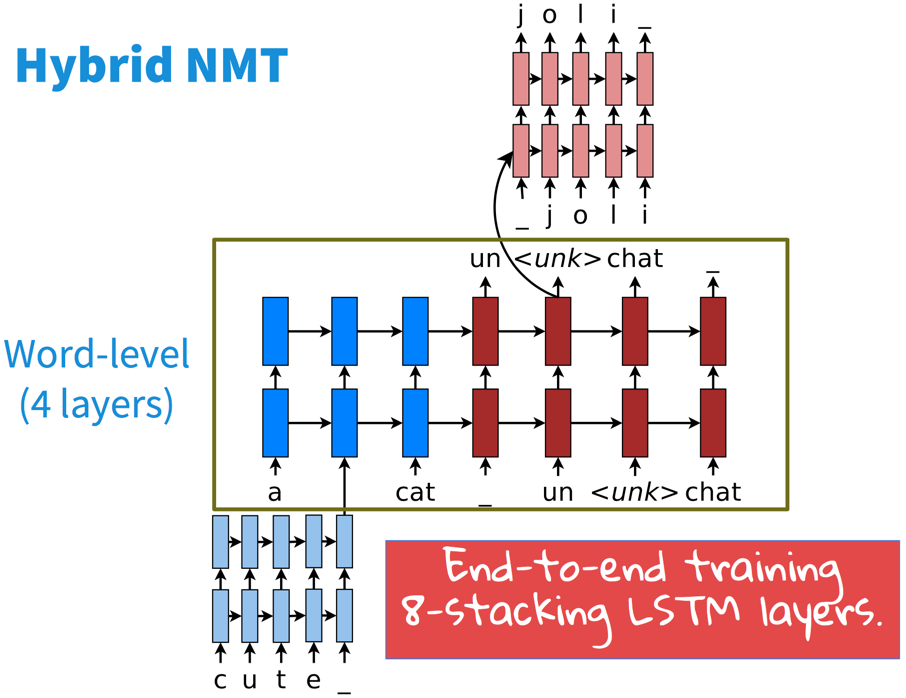 Hybrid NMT

j o l i _

_ j o l i

un <unk> chat _

Word-level (4 layers)

a cat _ un <unk> chat

c u t e _

End-to-end training 8-stacking LSTM layers.